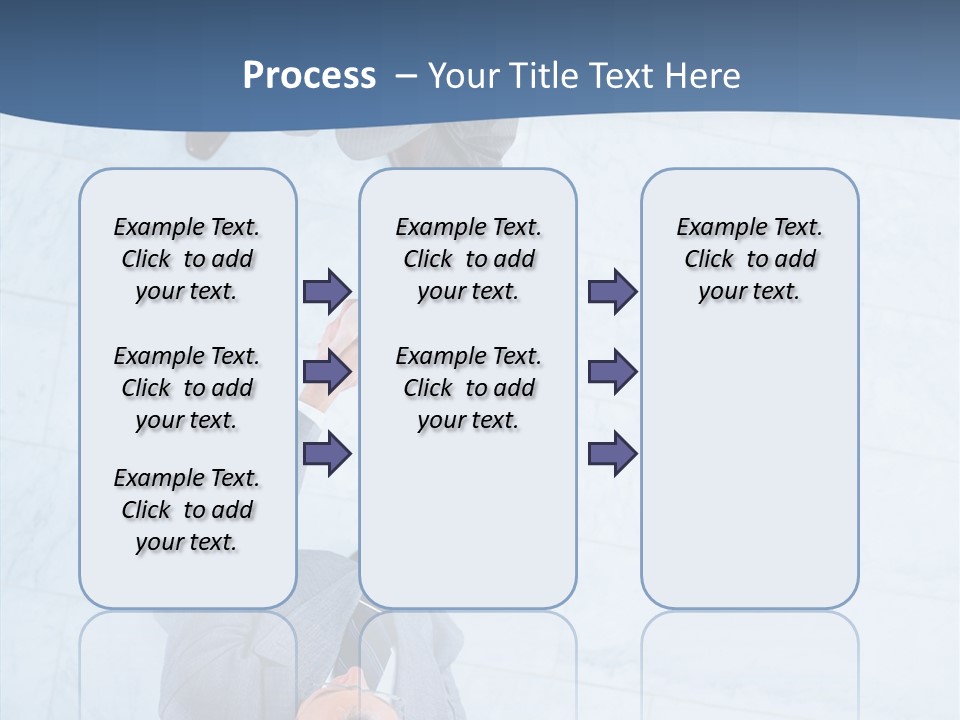 Process – Your Title Text Here

Example Text. Click to add your text.

Example Text. Click to add your text.

Example Text. Click to add your text.

Example Text. Click to add your text.

Example Text. Click to add your text.

Example Text. Click to add your text.